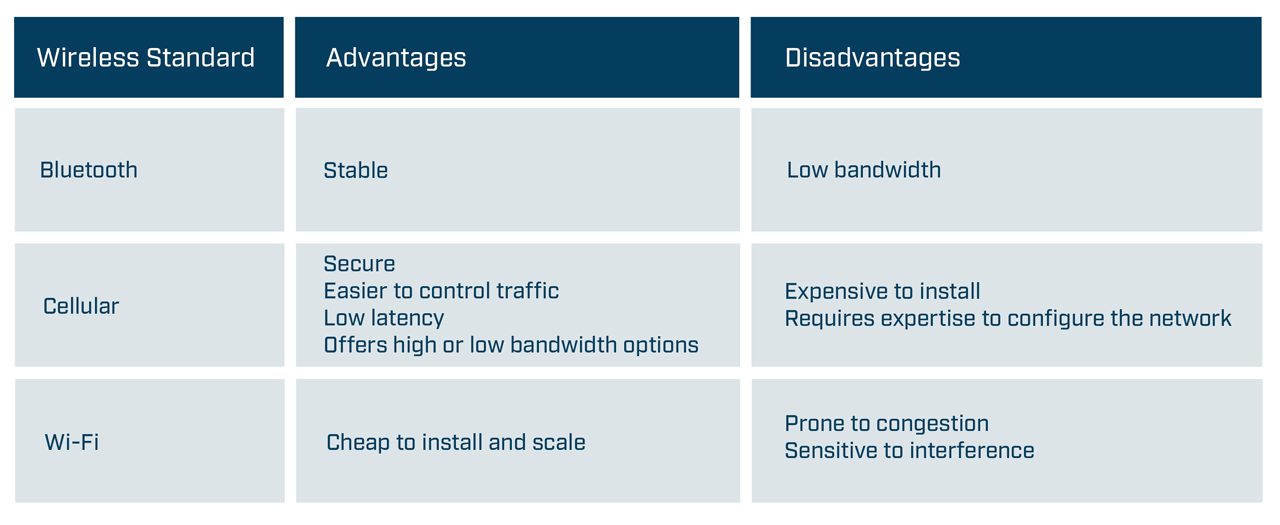 | Wireless Standard | Advantages | Disadvantages |
|---|---|---|
| Bluetooth | Stable | Low bandwidth |
| Cellular | Secure<br>Easier to control traffic<br>Low latency<br>Offers high or low bandwidth options | Expensive to install<br>Requires expertise to configure the network |
| Wi-Fi | Cheap to install and scale | Prone to congestion<br>Sensitive to interference |